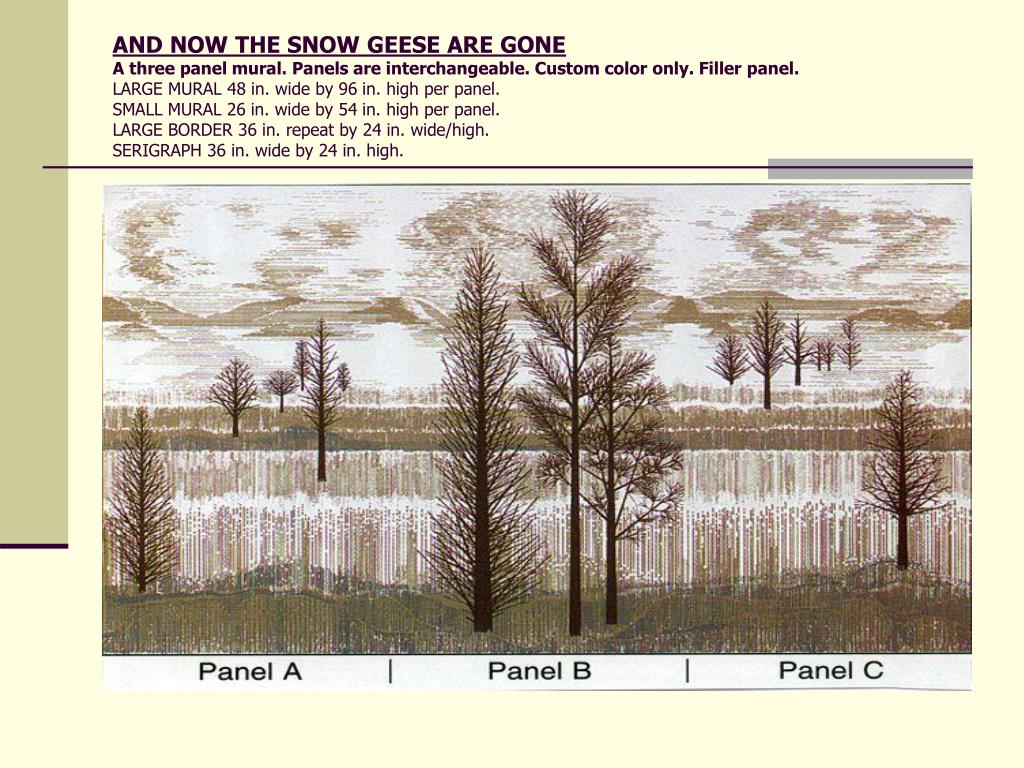 AND NOW THE SNOW GEESE ARE GONE
A three panel mural. Panels are interchangeable. Custom color only. Filler panel.
LARGE MURAL 48 in. wide by 96 in. high per panel.
SMALL MURAL 26 in. wide by 54 in. high per panel.
LARGE BORDER 36 in. repeat by 24 in. wide/high.
SERIGRAPH 36 in. wide by 24 in. high.

Panel A | Panel B | Panel C